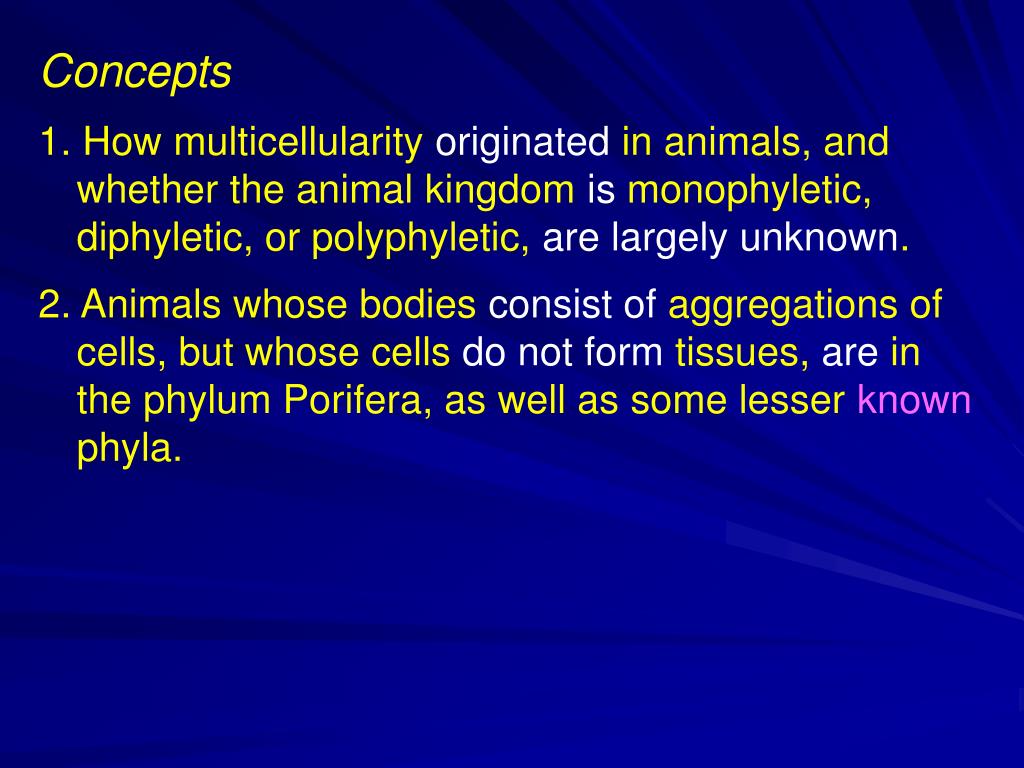 Concepts

1. How multicellularity originated in animals, and whether the animal kingdom is monophyletic, diphyletic, or polyphyletic, are largely unknown.

2. Animals whose bodies consist of aggregations of cells, but whose cells do not form tissues, are in the phylum Porifera, as well as some lesser known phyla.